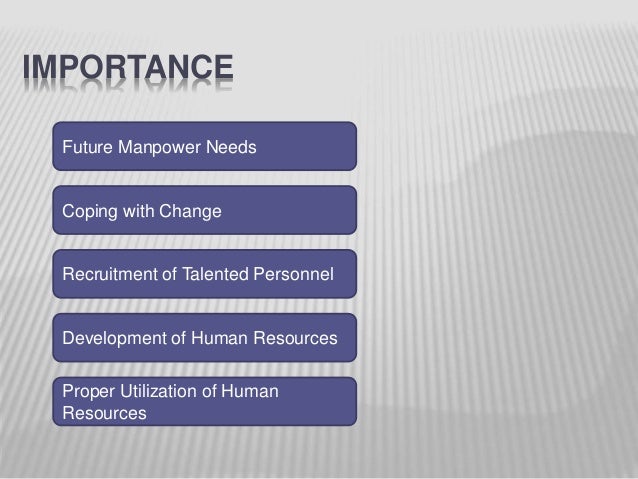 IMPORTANCE

Future Manpower Needs

Coping with Change

Recruitment of Talented Personnel

Development of Human Resources

Proper Utilization of Human Resources